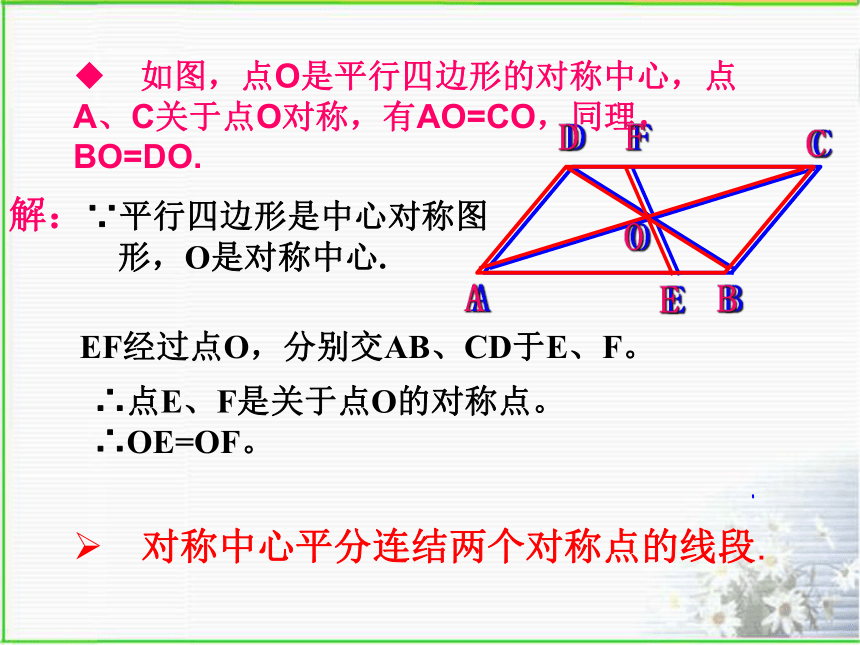 ◆ 如图，点O是平行四边形的对称中心，点A、C关于点O对称，有AO=CO，同理，BO=DO.

D F C
O
A E B

解：∵平行四边形是中心对称图形，O是对称中心.

EF经过点O，分别交AB、CD于E、F。

∴点E、F是关于点O的对称点。
∴OE=OF。

➢ 对称中心平分连结两个对称点的线段.